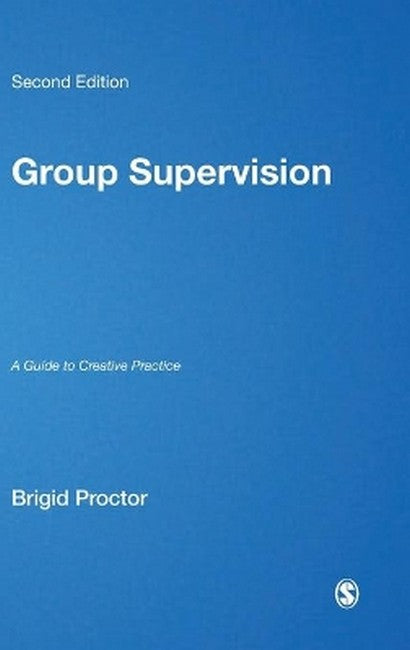 Second Edition

Group Supervision

A Guide to Creative Practice

Brigid Proctor

S